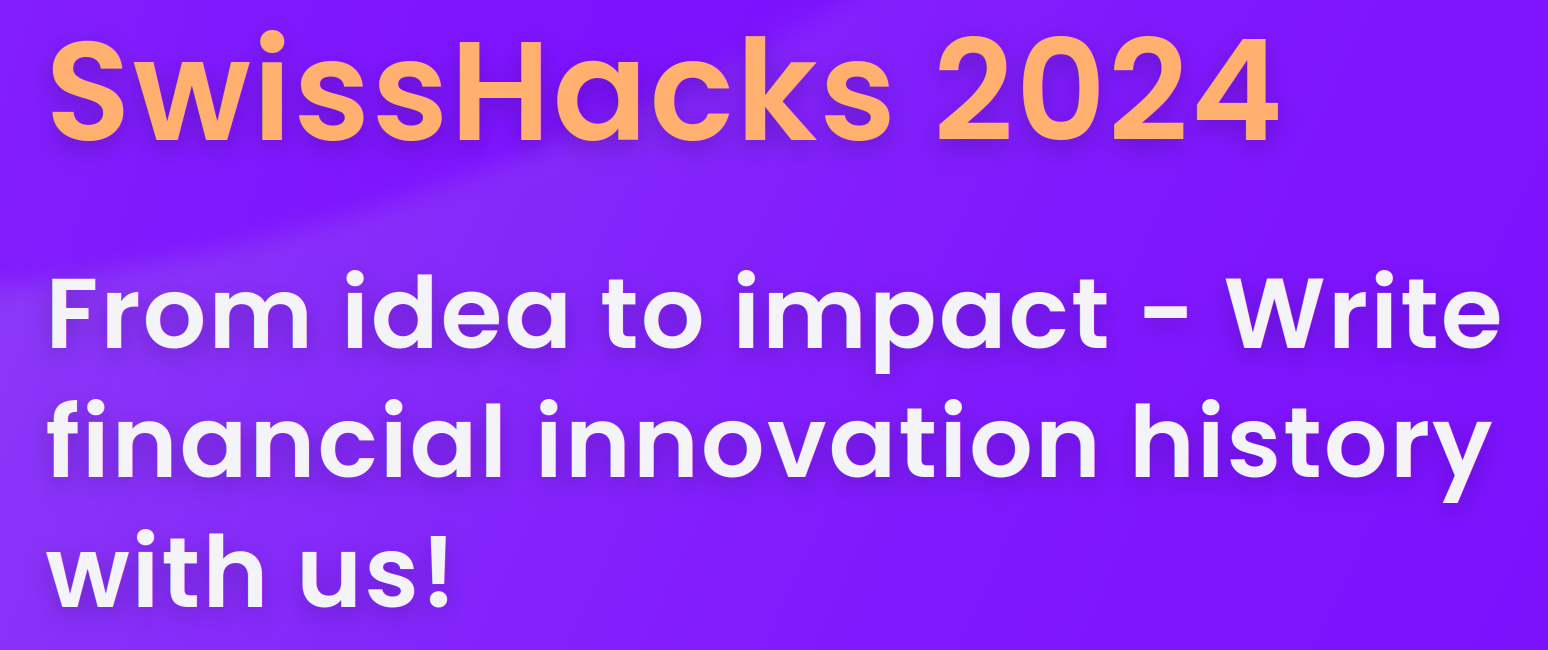 SwissHacks 2024

From idea to impact – Write financial innovation history with us!